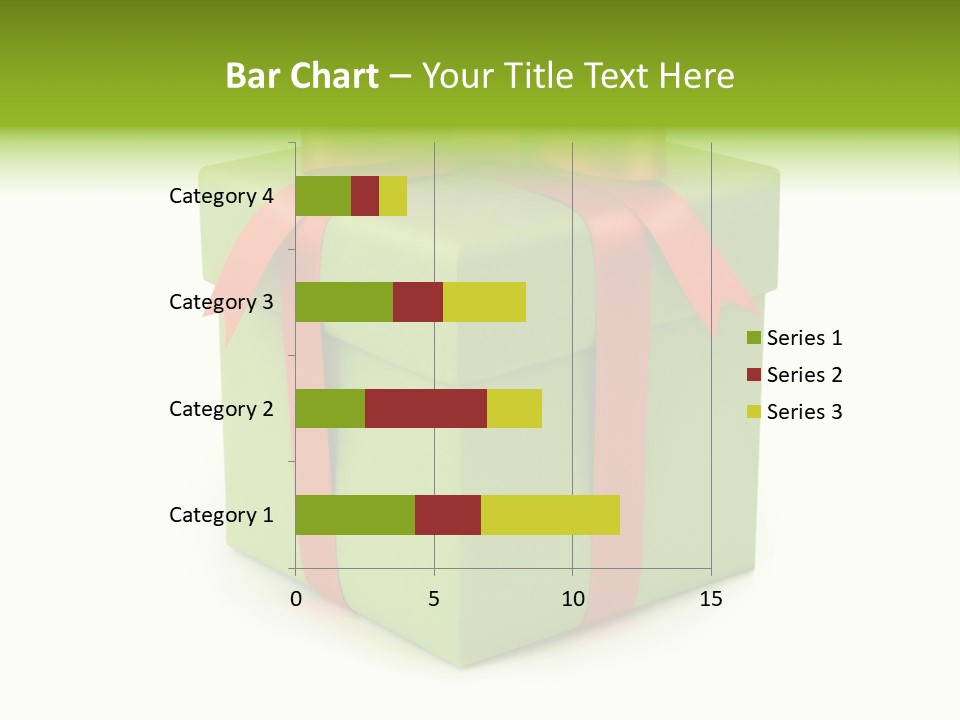 Bar Chart – Your Title Text Here

Category 4
Category 3
Category 2
Category 1

0
5
10
15

Series 1
Series 2
Series 3